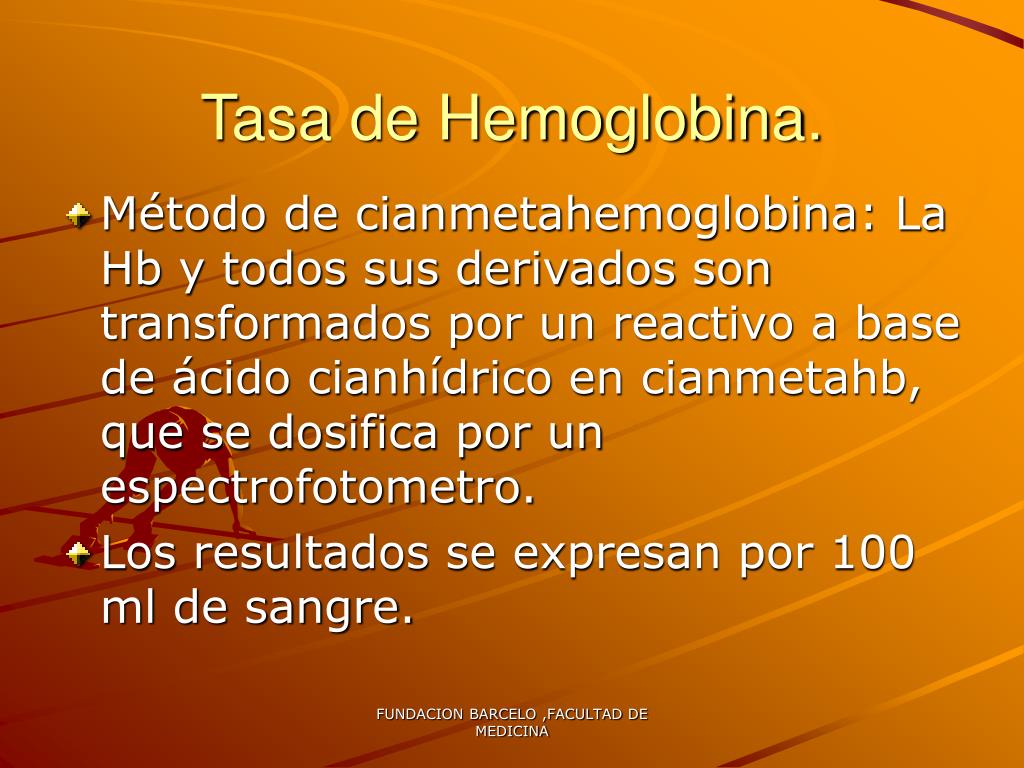 Tasa de Hemoglobina.

Método de cianmetahemoglobina: La Hb y todos sus derivados son transformados por un reactivo a base de ácido cianhídrico en cianmetahb, que se dosifica por un espectrofotometro.

Los resultados se expresan por 100 ml de sangre.

FUNDACION BARCELO ,FACULTAD DE MEDICINA